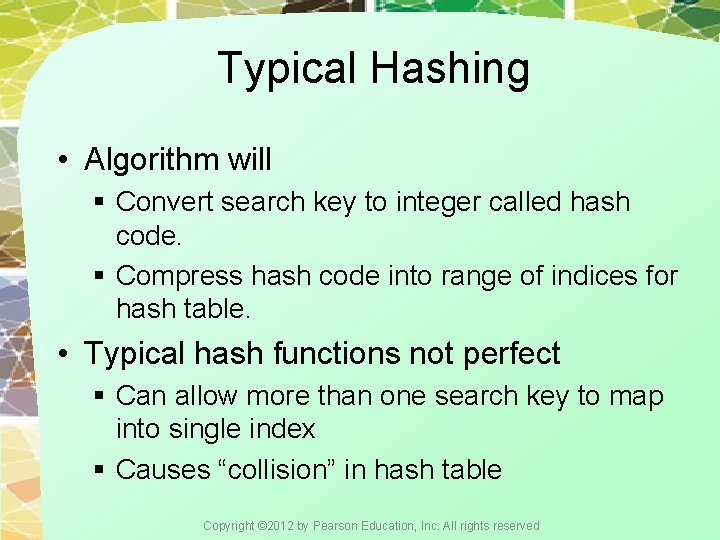 Typical Hashing

• Algorithm will
  ▪ Convert search key to integer called hash code.
  ▪ Compress hash code into range of indices for hash table.

• Typical hash functions not perfect
  ▪ Can allow more than one search key to map into single index
  ▪ Causes “collision” in hash table

Copyright ©2012 by Pearson Education, Inc. All rights reserved